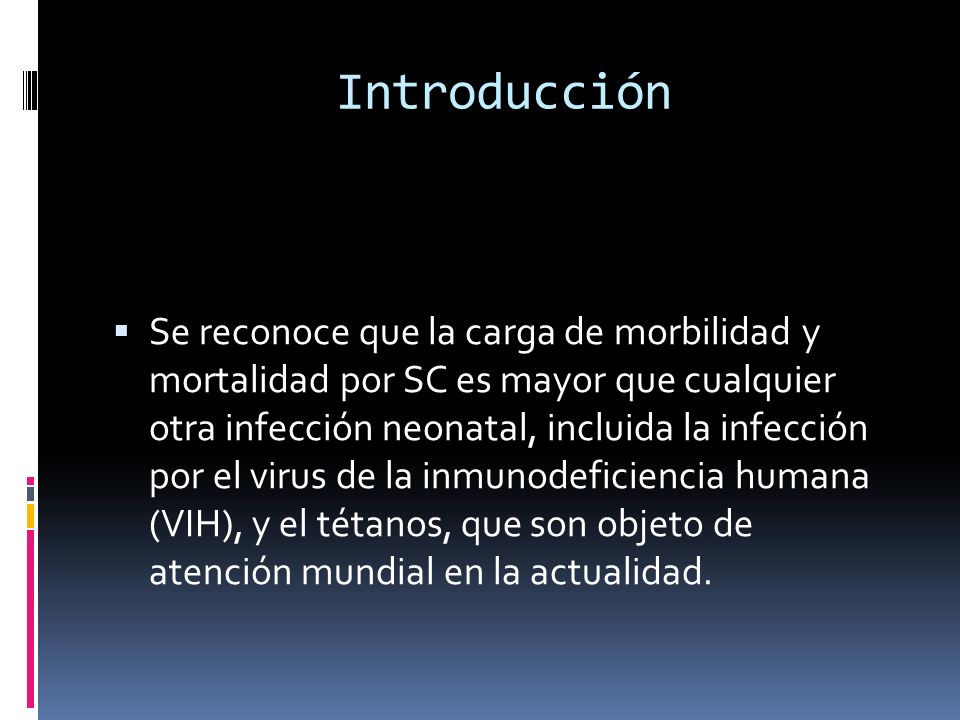 Introducción

▪ Se reconoce que la carga de morbilidad y mortalidad por SC es mayor que cualquier otra infección neonatal, incluida la infección por el virus de la inmunodeficiencia humana (VIH), y el tétanos, que son objeto de atención mundial en la actualidad.